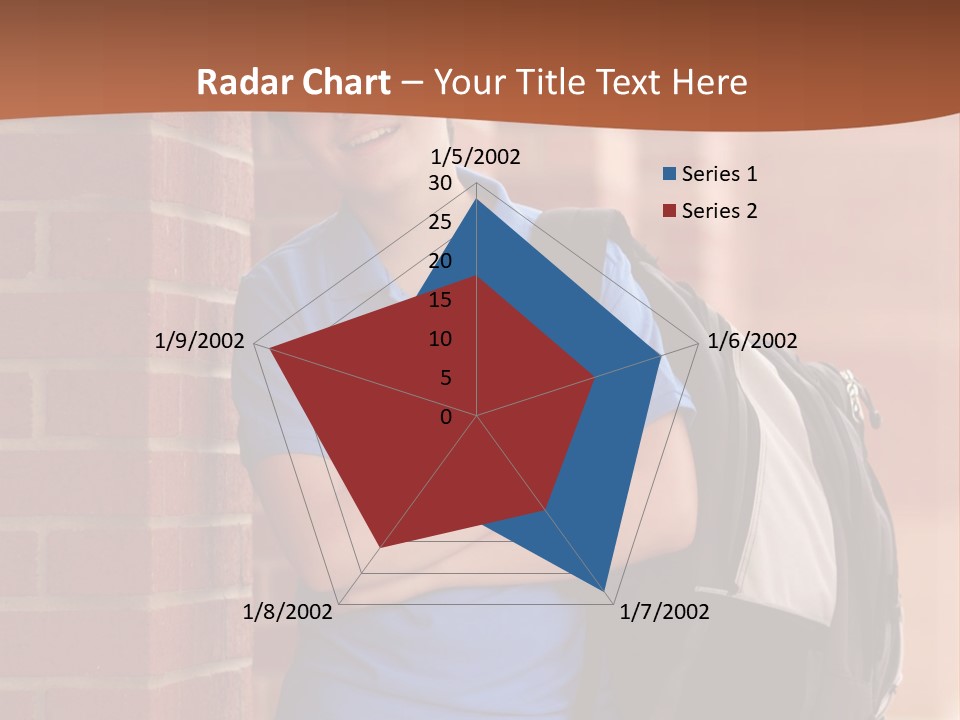 Radar Chart – Your Title Text Here

1/5/2002
30
25
20
15
10
5
0
1/6/2002
1/7/2002
1/8/2002
1/9/2002

Series 1
Series 2